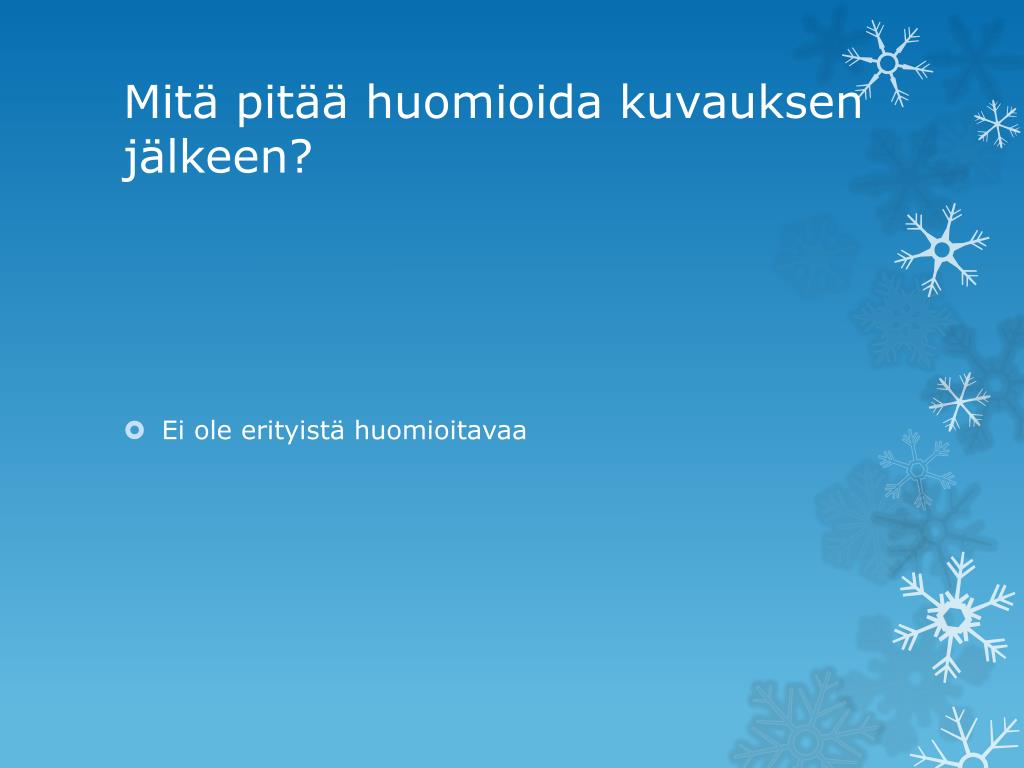 Mitä pitää huomioida kuvauksen jälkeen?

Ei ole erityistä huomioitavaa